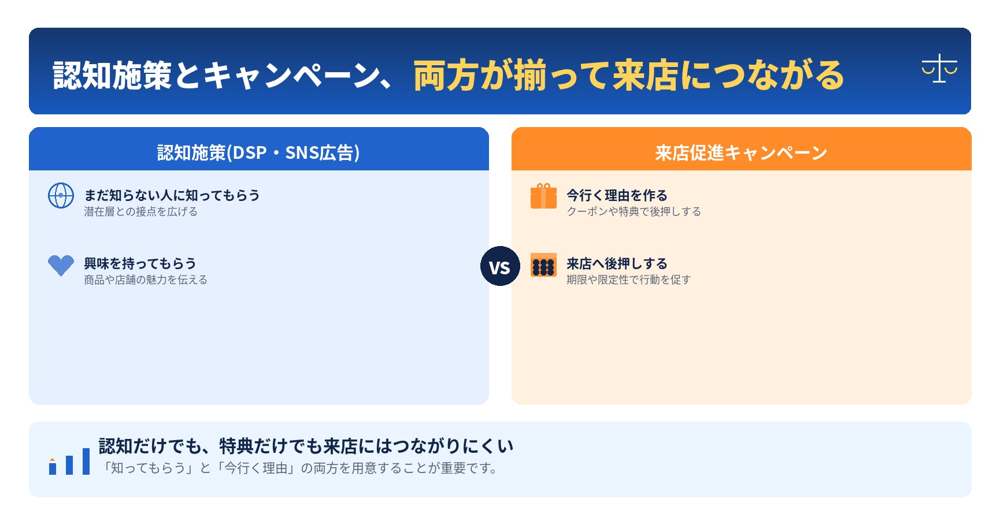 認知施策とキャンペーン、両方が揃って来店につながる

認知施策(DSP・SNS広告)

まだ知らない人に知ってもらう
潜在層との接点を広げる

興味を持ってもらう
商品や店舗の魅力を伝える

VS

来店促進キャンペーン

今行く理由を作る
クーポンや特典で後押しする

来店へ後押しする
期限や限定性で行動を促す

認知だけでも、特典だけでも来店にはつながりにくい
「知ってもらう」と「今行く理由」の両方を用意することが重要です。